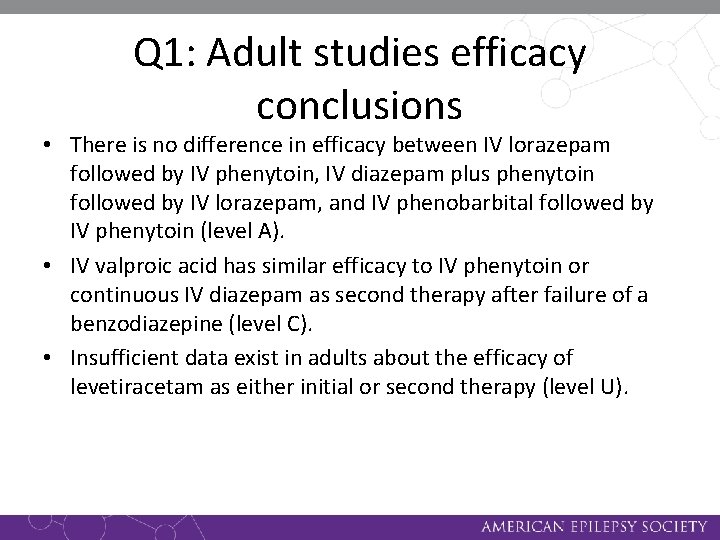 Q1: Adult studies efficacy conclusions

• There is no difference in efficacy between IV lorazepam followed by IV phenytoin, IV diazepam plus phenytoin followed by IV lorazepam, and IV phenobarbital followed by IV phenytoin (level A).

• IV valproic acid has similar efficacy to IV phenytoin or continuous IV diazepam as second therapy after failure of a benzodiazepine (level C).

• Insufficient data exist in adults about the efficacy of levetiracetam as either initial or second therapy (level U).

AMERICAN EPILEPSY SOCIETY